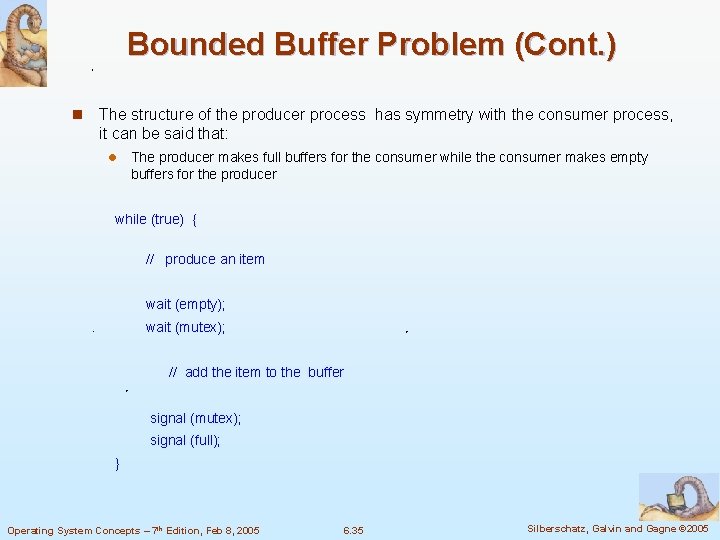 Bounded Buffer Problem (Cont.)

The structure of the producer process has symmetry with the consumer process, it can be said that:

The producer makes full buffers for the consumer while the consumer makes empty buffers for the producer

while (true) {

// produce an item

wait (empty);
wait (mutex);

// add the item to the buffer

signal (mutex);
signal (full);

}

Operating System Concepts – 7th Edition, Feb 8, 2005
6.35
Silberschatz, Galvin and Gagne ©2005